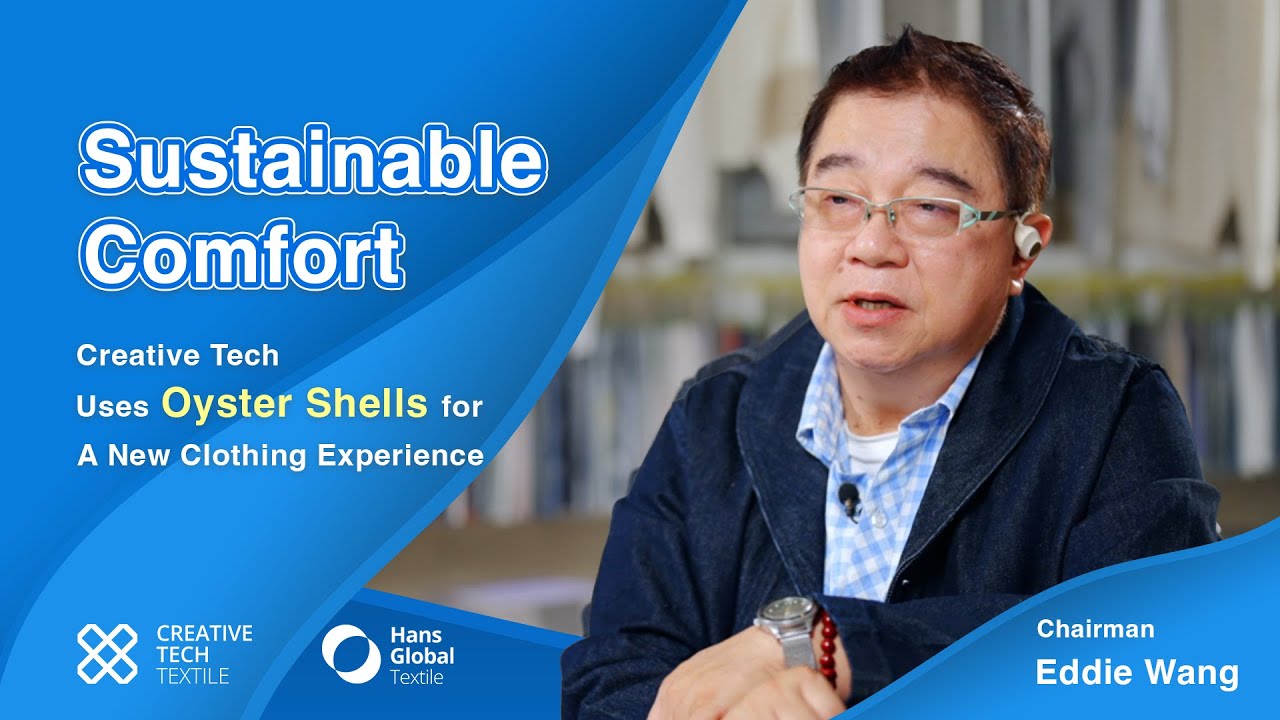 Sustainable Comfort

Creative Tech Uses Oyster Shells for A New Clothing Experience

CREATIVE TECH TEXTILE

Hans Global Textile

Chairman
Eddie Wang